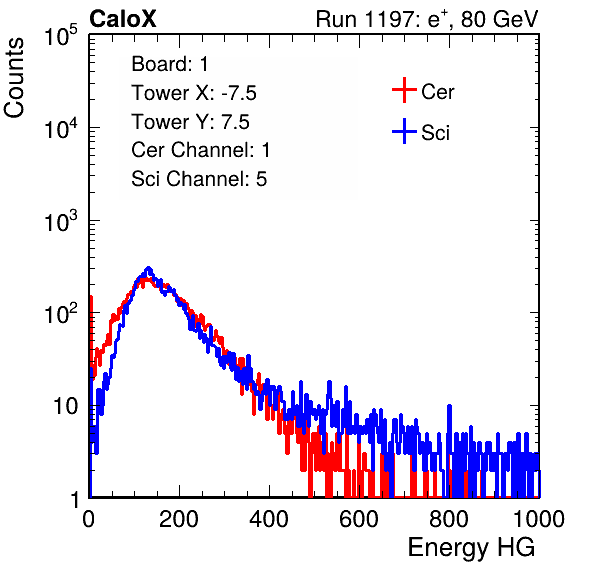 CaloX

Run 1197: $e^{+}$, 80 GeV

Counts

$10^5$

$10^4$

$10^3$

$10^2$

10

1

Board: 1
Tower X: -7.5
Tower Y: 7.5
Cer Channel: 1
Sci Channel: 5

Cer

Sci

0

200

400

600

800

1000

Energy HG